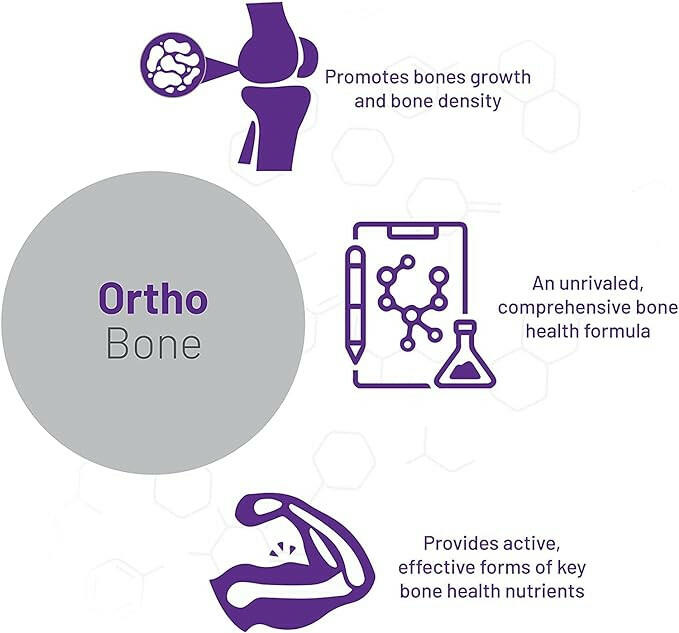 Promotes bones growth and bone density

Ortho
Bone

An unrivaled, comprehensive bone health formula

Provides active, effective forms of key bone health nutrients